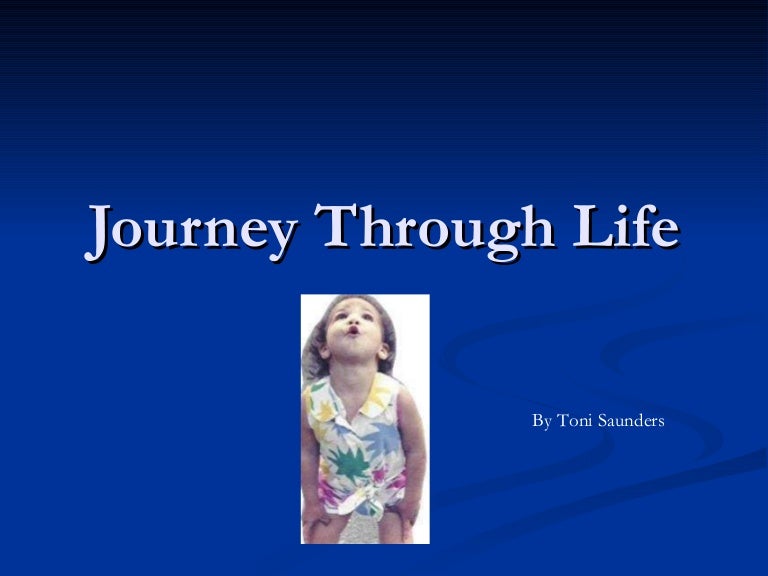 Journey Through Life

By Toni Saunders